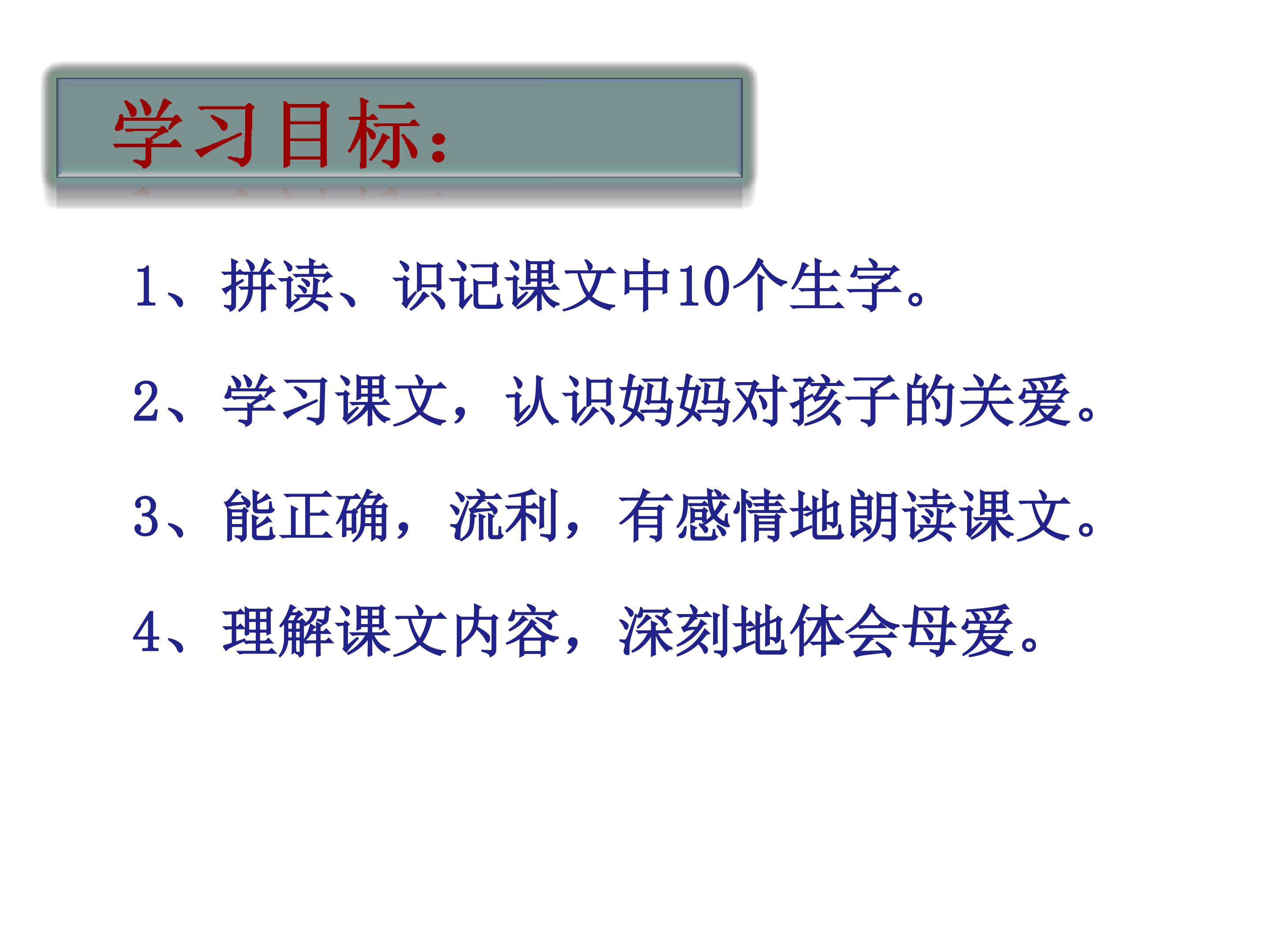 学习目标:

1、拼读、识记课文中10个生字。

2、学习课文，认识妈妈对孩子的关爱。

3、能正确，流利，有感情地朗读课文。

4、理解课文内容，深刻地体会母爱。